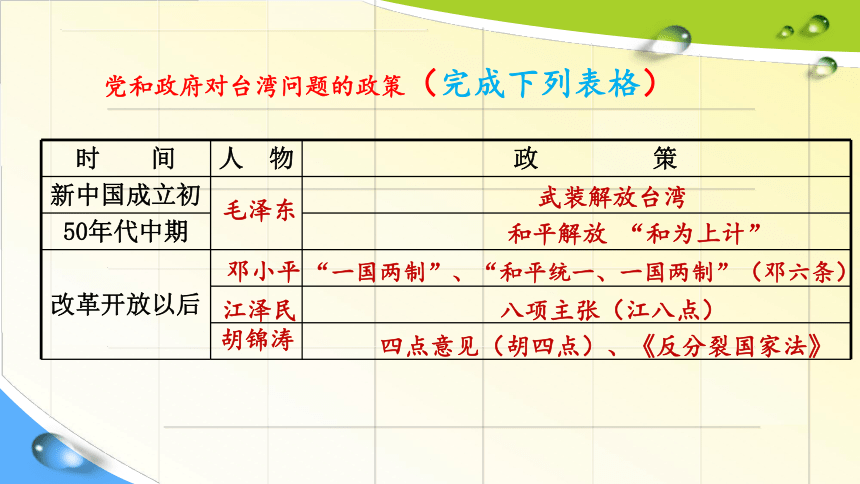 党和政府对台湾问题的政策（完成下列表格）

| 时　间 | 人　物 | 政　策 |
|---|---|---|
| 新中国成立初 | 毛泽东 | 武装解放台湾 |
| 50年代中期 | 毛泽东 | 和平解放 “和为上计” |
| 改革开放以后 | 邓小平 | “一国两制”、“和平统一、一国两制”（邓六条） |
| 改革开放以后 | 江泽民 | 八项主张（江八点） |
| 改革开放以后 | 胡锦涛 | 四点意见（胡四点）、《反分裂国家法》 |